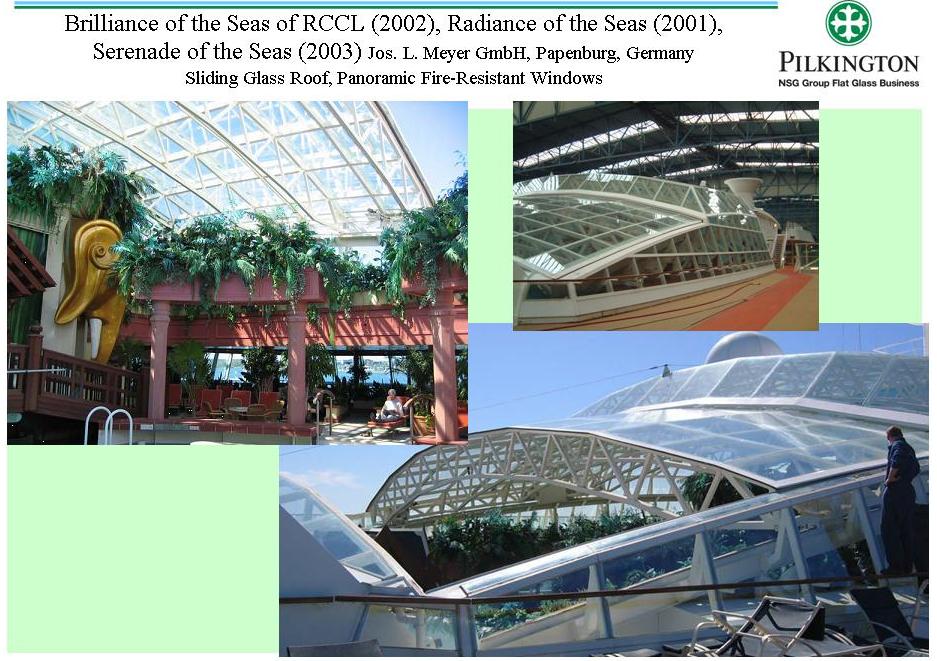 Brilliance of the Seas of RCCL (2002), Radiance of the Seas (2001), Serenade of the Seas (2003) Jos. L. Meyer GmbH, Papenburg, Germany

Sliding Glass Roof, Panoramic Fire-Resistant Windows

PILKINGTON
NSG Group Flat Glass Business